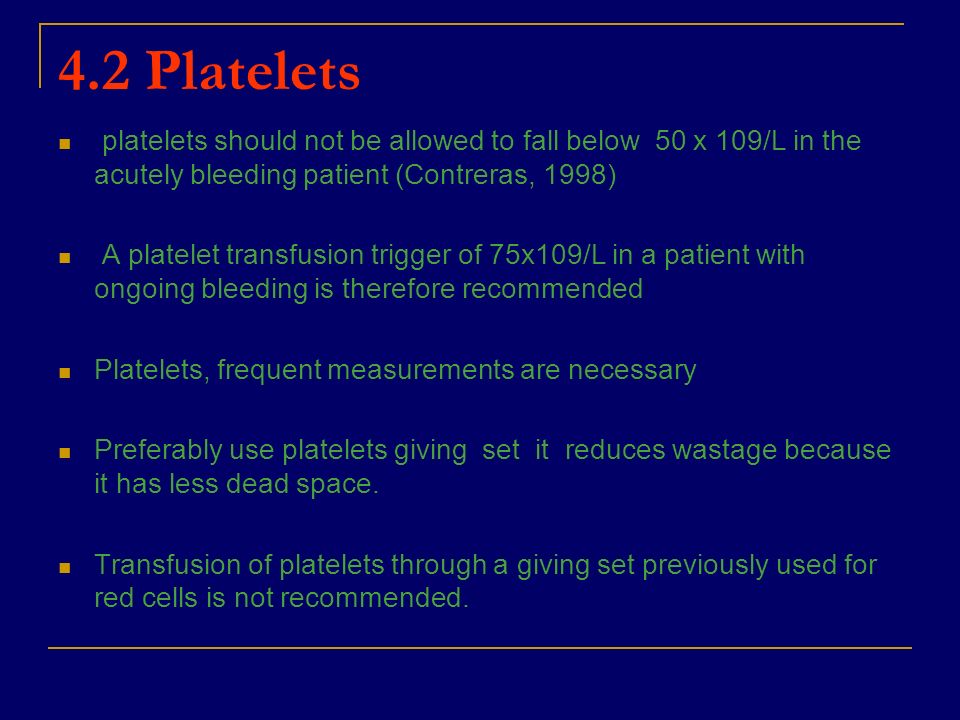 4.2 Platelets

- platelets should not be allowed to fall below 50 x 109/L in the acutely bleeding patient (Contreras, 1998)

- A platelet transfusion trigger of 75x109/L in a patient with ongoing bleeding is therefore recommended

- Platelets, frequent measurements are necessary

- Preferably use platelets giving set it reduces wastage because it has less dead space.

- Transfusion of platelets through a giving set previously used for red cells is not recommended.